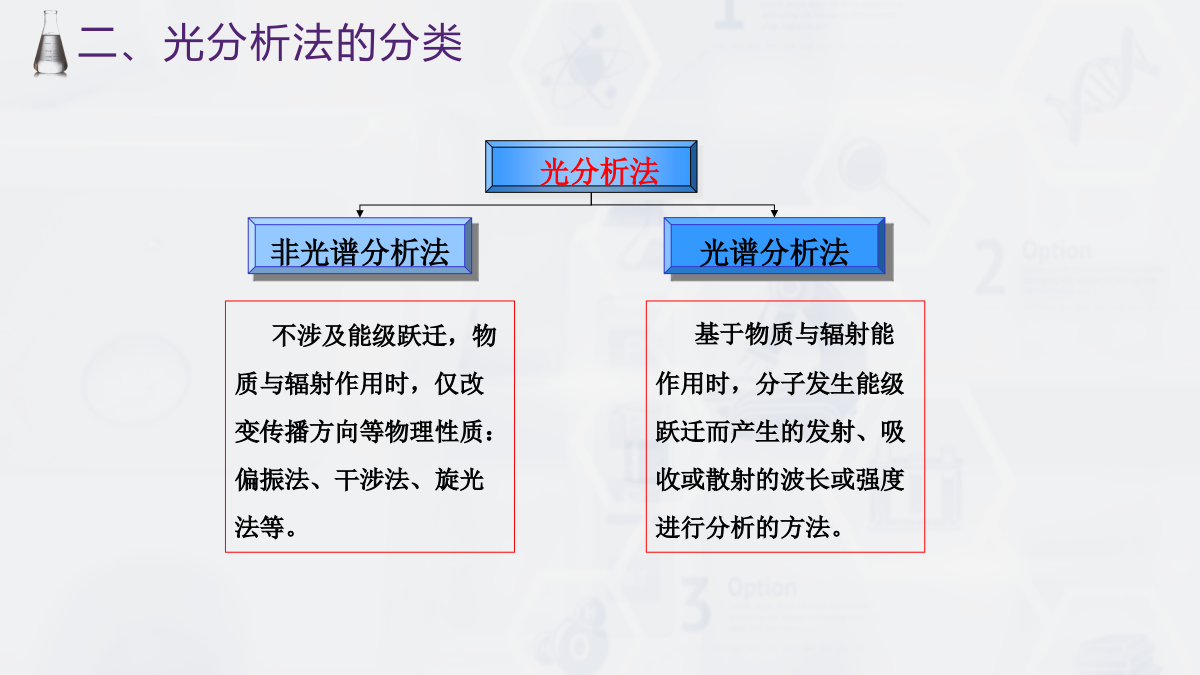 二、光分析法的分类

光分析法

非光谱分析法

光谱分析法

不涉及能级跃迁，物质与辐射作用时，仅改变传播方向等物理性质：偏振法、干涉法、旋光法等。

基于物质与辐射能作用时，分子发生能级跃迁而产生的发射、吸收或散射的波长或强度进行分析的方法。

2 Option

3 Option